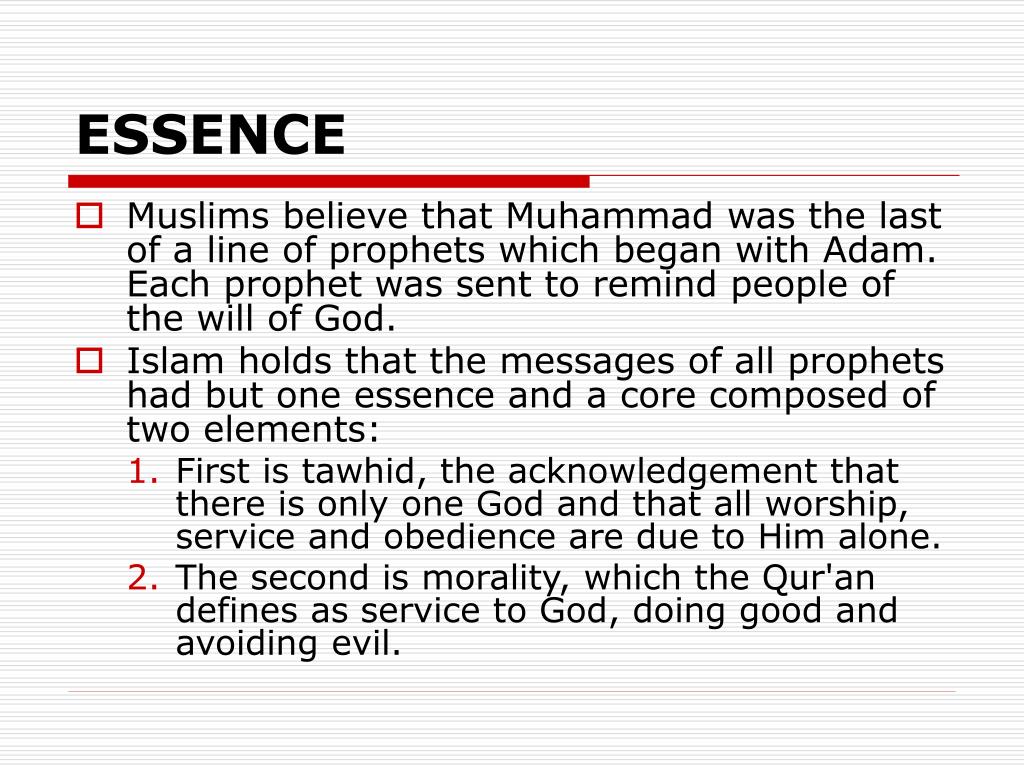 ESSENCE

Muslims believe that Muhammad was the last of a line of prophets which began with Adam. Each prophet was sent to remind people of the will of God.

Islam holds that the messages of all prophets had but one essence and a core composed of two elements:

1. First is tawhid, the acknowledgement that there is only one God and that all worship, service and obedience are due to Him alone.
2. The second is morality, which the Qur'an defines as service to God, doing good and avoiding evil.